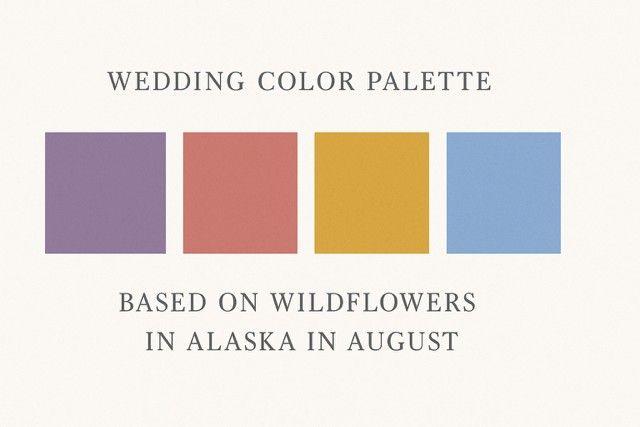 WEDDING COLOR PALETTE

BASED ON WILDFLOWERS IN ALASKA IN AUGUST